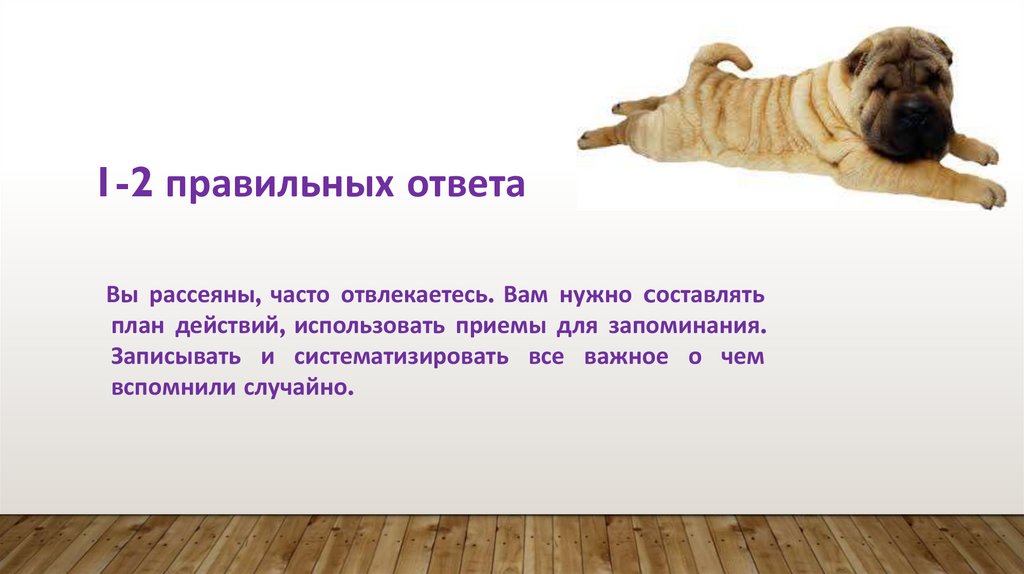 1-2 правильных ответа

Вы рассеяны, часто отвлекаетесь. Вам нужно составлять план действий, использовать приемы для запоминания. Записывать и систематизировать все важное о чем вспомнили случайно.